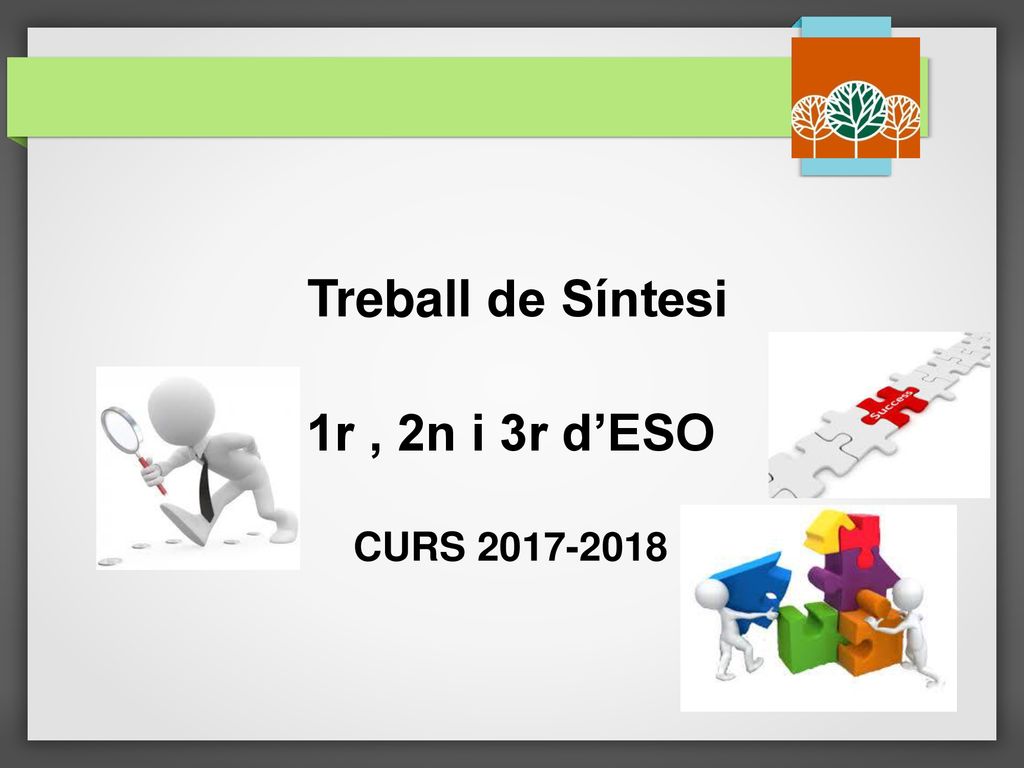 Treball de Síntesi

1r , 2n i 3r d’ESO

CURS 2017-2018

Success